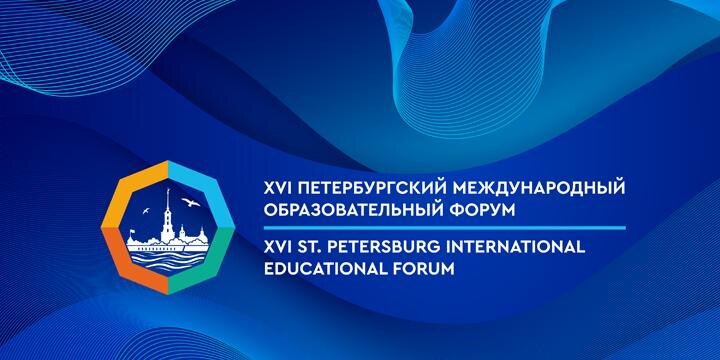 XVI ПЕТЕРБУРГСКИЙ МЕЖДУНАРОДНЫЙ ОБРАЗОВАТЕЛЬНЫЙ ФОРУМ

XVI ST. PETERSBURG INTERNATIONAL EDUCATIONAL FORUM